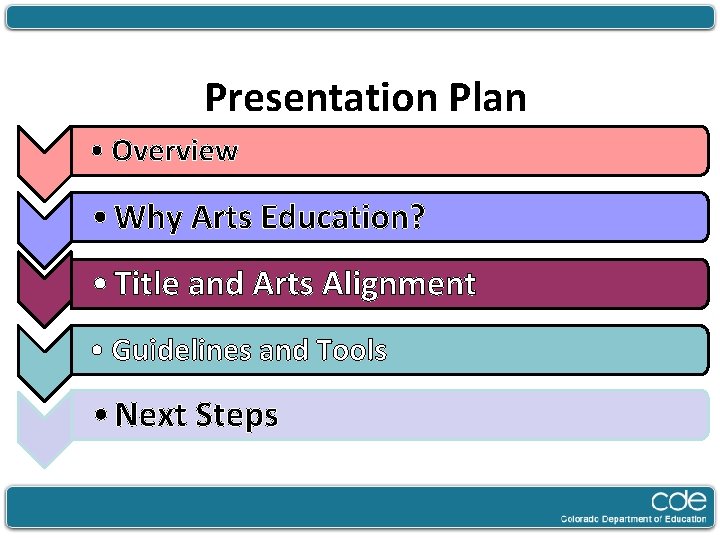 Presentation Plan

• Overview

• Why Arts Education?

• Title and Arts Alignment

• Guidelines and Tools

• Next Steps

cde
Colorado Department of Education